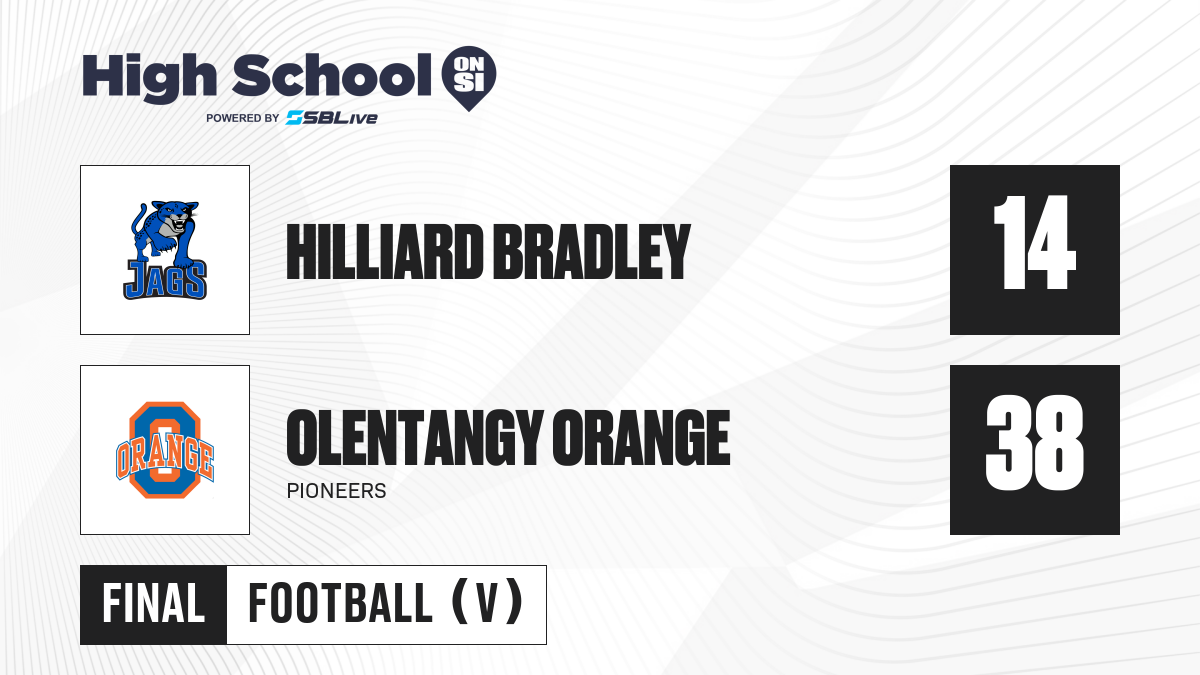 High School ON SI
POWERED BY SBLive

JAGS
HILLIARD BRADLEY
14

ORANGE
OLENTANGY ORANGE
PIONEERS
38

FINAL
FOOTBALL (V)